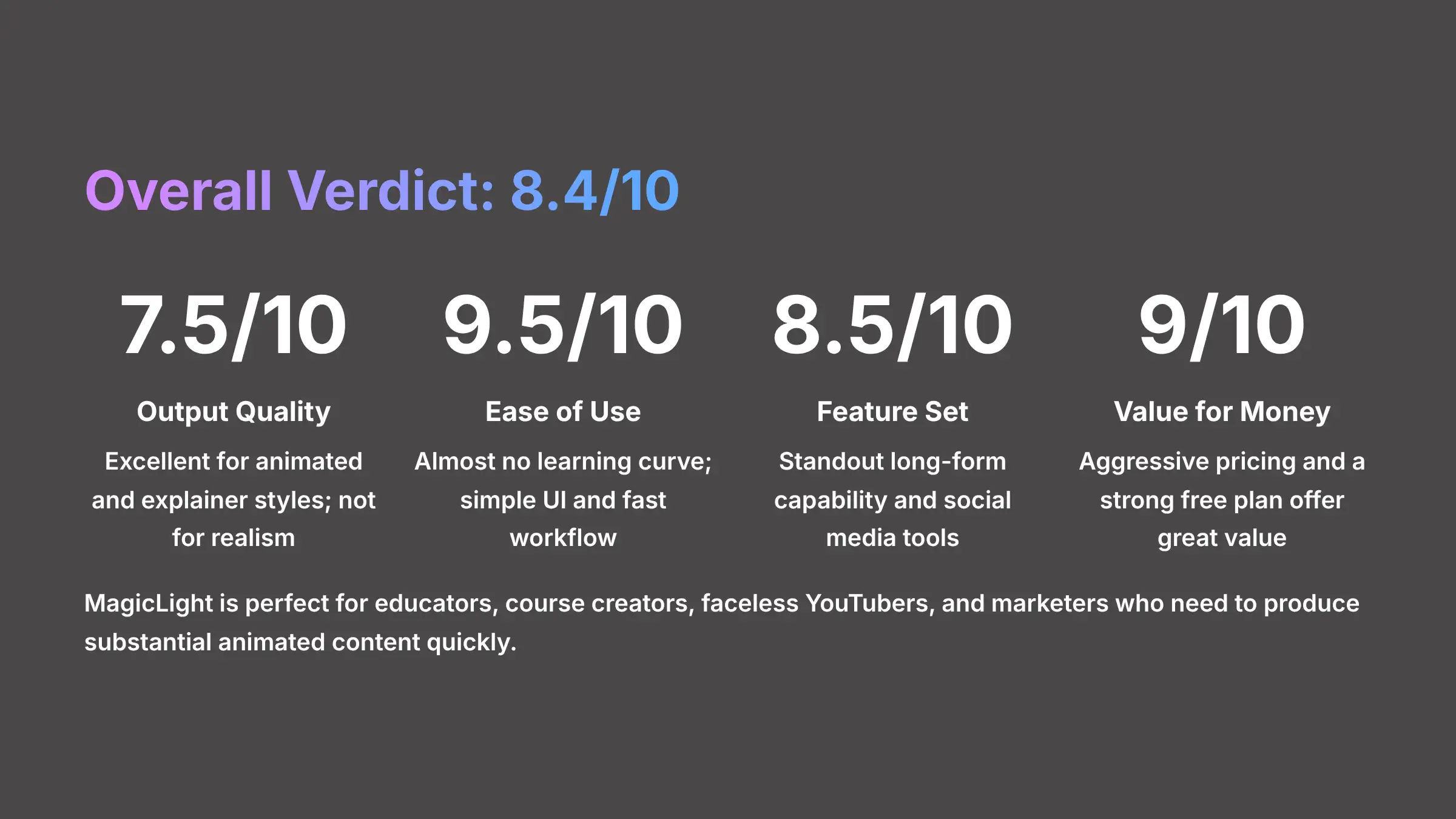 Overall Verdict: 8.4/10

7.5/10

Output Quality

Excellent for animated and explainer styles; not for realism

9.5/10

Ease of Use

Almost no learning curve; simple UI and fast workflow

8.5/10

Feature Set

Standout long-form capability and social media tools

9/10

Value for Money

Aggressive pricing and a strong free plan offer great value

MagicLight is perfect for educators, course creators, faceless YouTubers, and marketers who need to produce substantial animated content quickly.